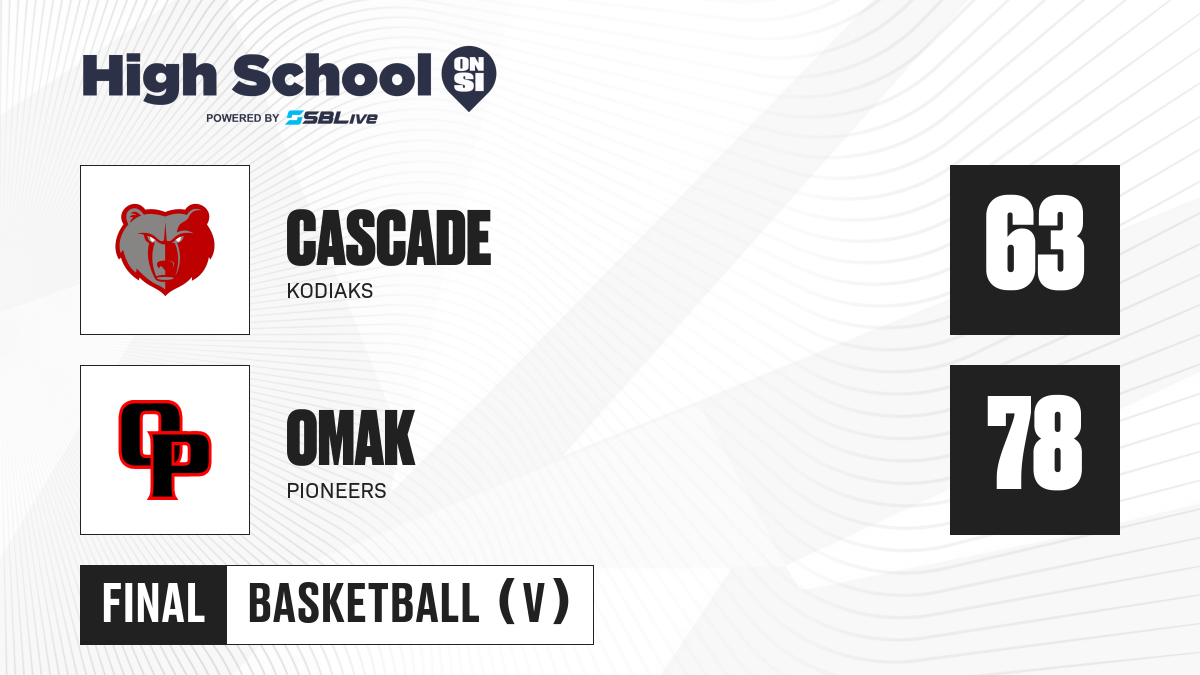 High School ON SI
POWERED BY SBLive

CASCADE
KODIAKS

63

OP

OMAK
PIONEERS

78

FINAL BASKETBALL (V)